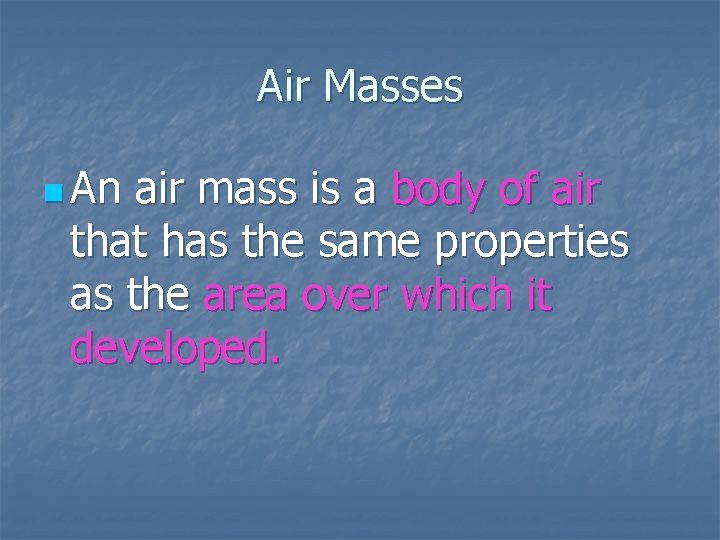 Air Masses

An air mass is a body of air that has the same properties as the area over which it developed.